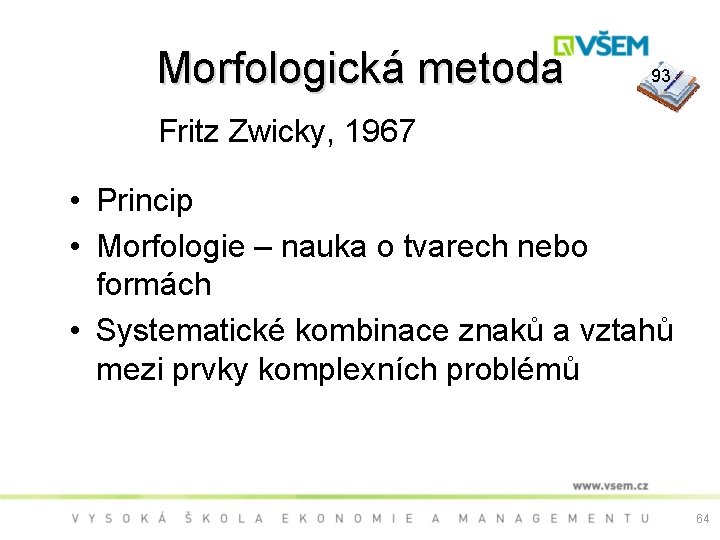 VŠEM

Morfologická metoda

93

Fritz Zwicky, 1967

• Princip
• Morfologie – nauka o tvarech nebo formách
• Systematické kombinace znaků a vztahů mezi prvky komplexních problémů

www.vsem.cz

VYSOKÁ ŠKOLA EKONOMIE A MANAGEMENTU

64